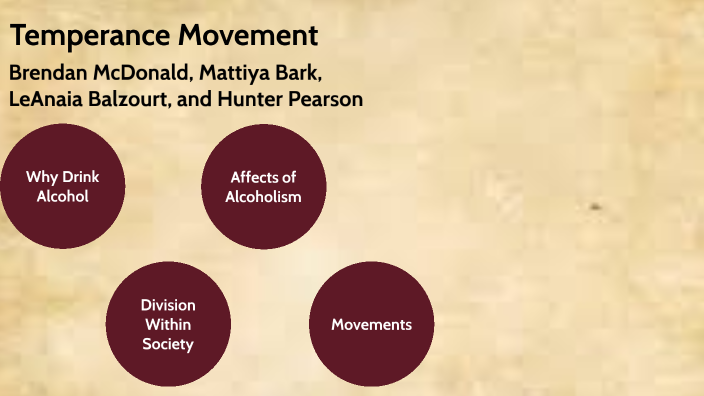 Temperance Movement

Brendan McDonald, Mattiya Bark, LeAnaia Balzourt, and Hunter Pearson

Why Drink Alcohol

Affects of Alcoholism

Division Within Society

Movements